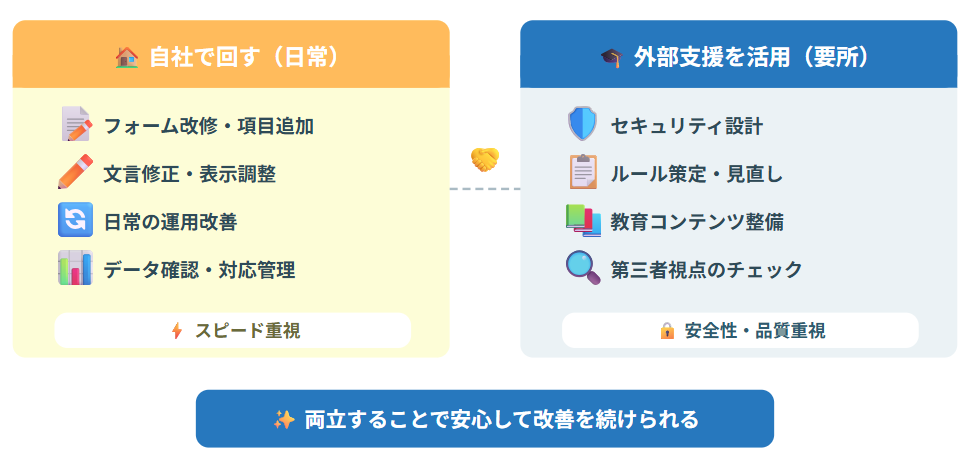 自社で回す（日常）

フォーム改修・項目追加

文言修正・表示調整

日常の運用改善

データ確認・対応管理

スピード重視

外部支援を活用（要所）

セキュリティ設計

ルール策定・見直し

教育コンテンツ整備

第三者視点のチェック

安全性・品質重視

両立することで安心して改善を続けられる